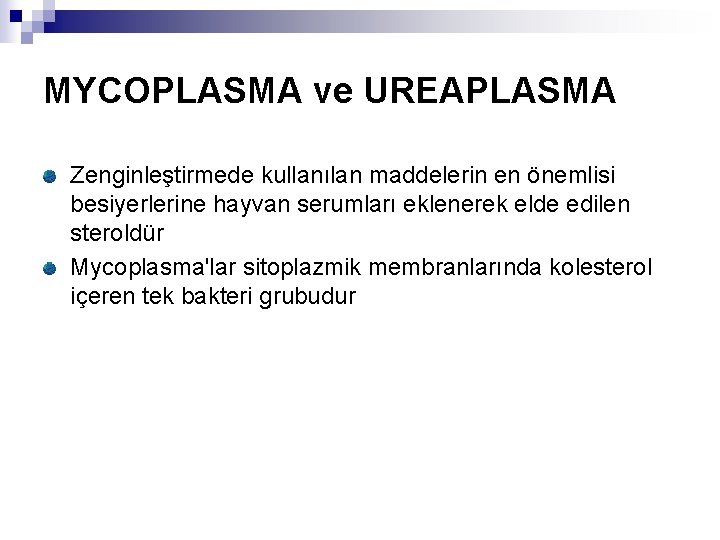 MYCOPLASMA ve UREAPLASMA

Zenginleştirmede kullanılan maddelerin en önemlisi besiyerlerine hayvan serumları eklenerek elde edilen steroldür

Mycoplasma'lar sitoplazmik membranlarında kolesterol içeren tek bakteri grubudur